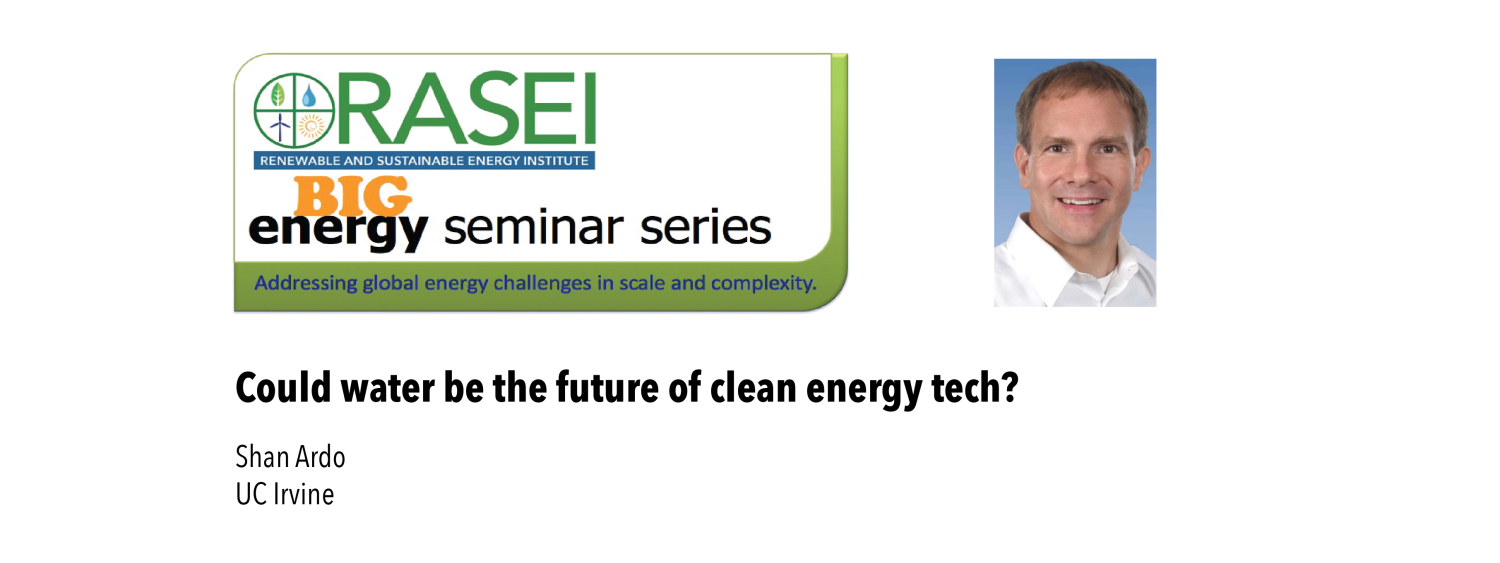 RASEI
RENEWABLE AND SUSTAINABLE ENERGY INSTITUTE
BIG
energy seminar series
Addressing global energy challenges in scale and complexity.

Could water be the future of clean energy tech?

Shan Ardo
UC Irvine